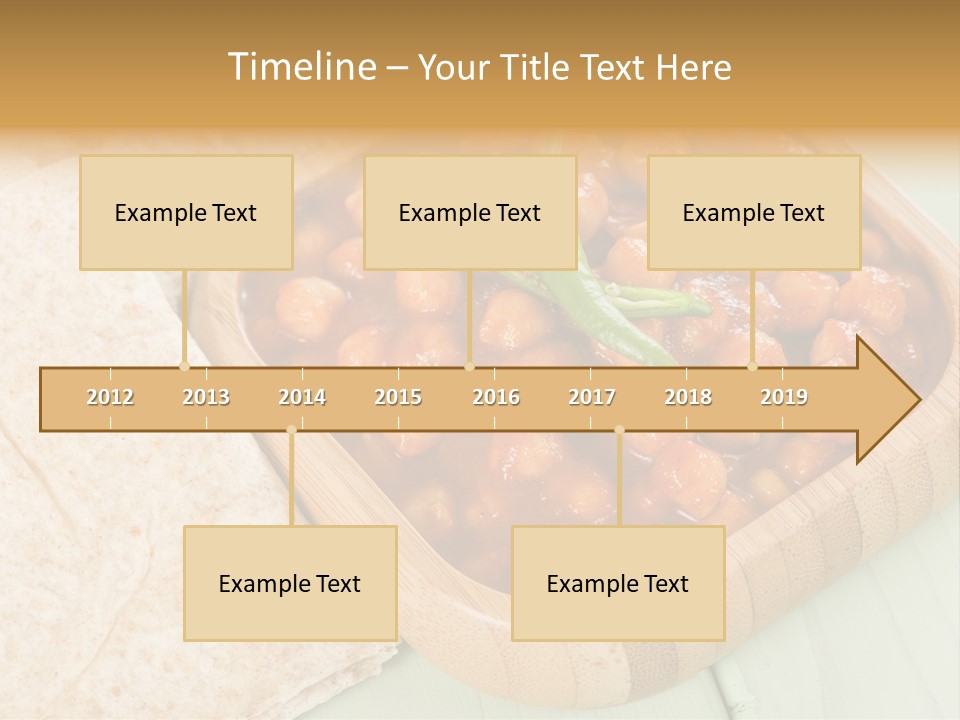 Timeline – Your Title Text Here

Example Text

Example Text

Example Text

2012 2013 2014 2015 2016 2017 2018 2019

Example Text

Example Text